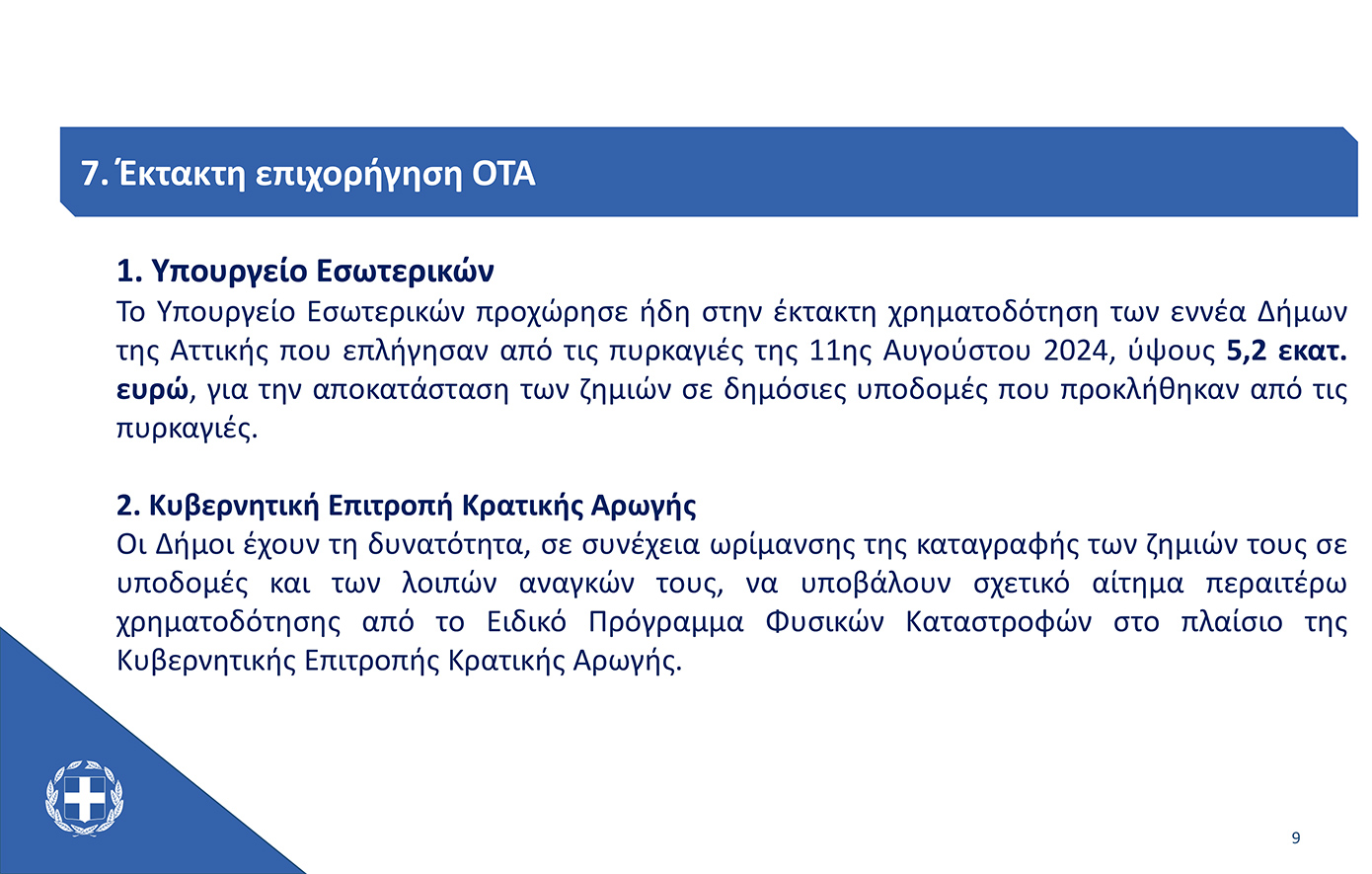 7. Έκτακτη επιχορήγηση ΟΤΑ

1. Υπουργείο Εσωτερικών
Το Υπουργείο Εσωτερικών προχώρησε ήδη στην έκτακτη χρηματοδότηση των εννέα Δήμων της Αττικής που επλήγησαν από τις πυρκαγιές της 11ης Αυγούστου 2024, ύψους 5,2 εκατ. ευρώ, για την αποκατάσταση των ζημιών σε δημόσιες υποδομές που προκλήθηκαν από τις πυρκαγιές.

2. Κυβερνητική Επιτροπή Κρατικής Αρωγής
Οι Δήμοι έχουν τη δυνατότητα, σε συνέχεια ωρίμανσης της καταγραφής των ζημιών τους σε υποδομές και των λοιπών αναγκών τους, να υποβάλουν σχετικό αίτημα περαιτέρω χρηματοδότησης από το Ειδικό Πρόγραμμα Φυσικών Καταστροφών στο πλαίσιο της Κυβερνητικής Επιτροπής Κρατικής Αρωγής.

9